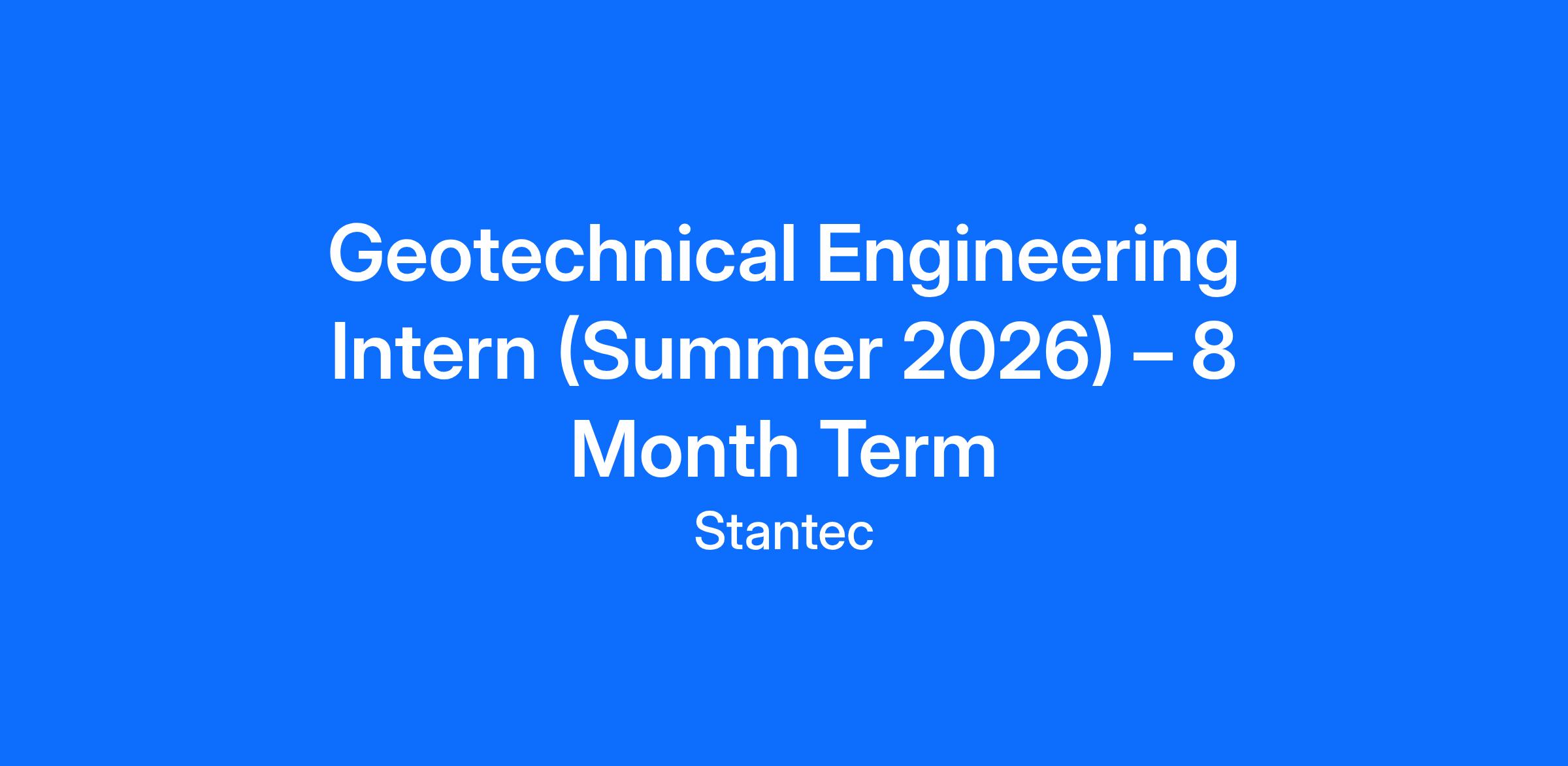 Geotechnical Engineering Intern (Summer 2026) – 8 Month Term

Stantec